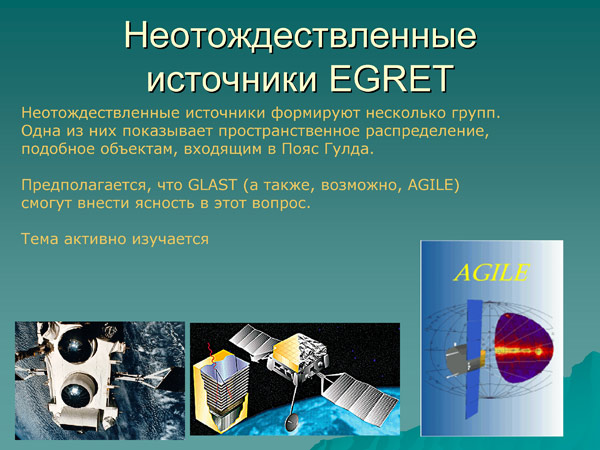 Неотождествленные источники EGRET

Неотождествленные источники формируют несколько групп. Одна из них показывает пространственное распределение, подобное объектам, входящим в Пояс Гулда.

Предполагается, что GLAST (а также, возможно, AGILE) смогут внести ясность в этот вопрос.

Тема активно изучается

AGILE